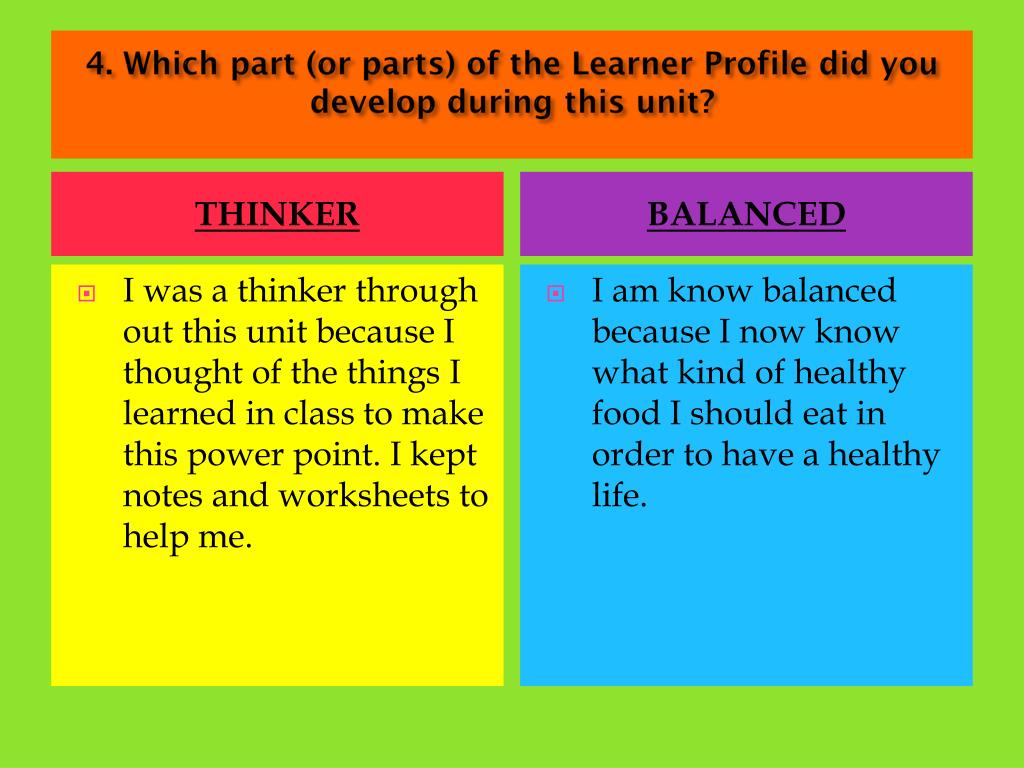 4. Which part (or parts) of the Learner Profile did you develop during this unit?

THINKER

I was a thinker through out this unit because I thought of the things I learned in class to make this power point. I kept notes and worksheets to help me.

BALANCED

I am know balanced because I now know what kind of healthy food I should eat in order to have a healthy life.